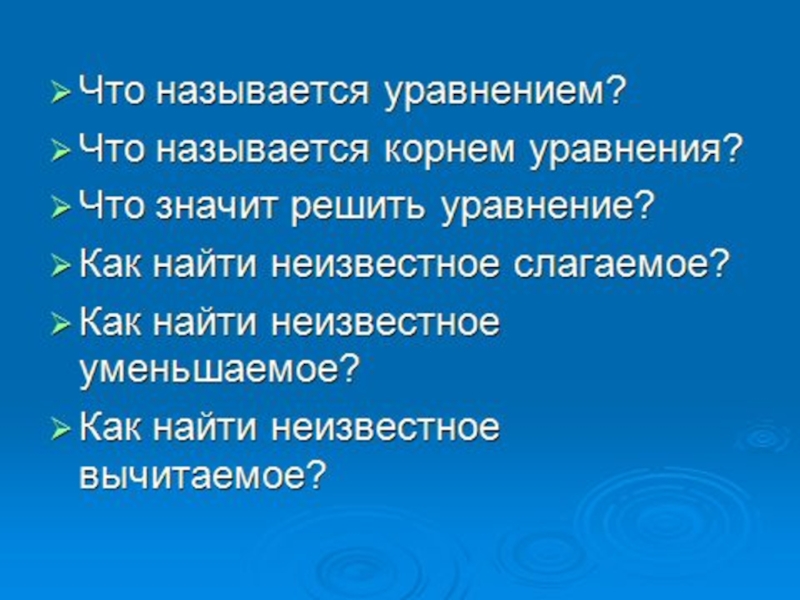 ➢ Что называется уравнением?
➢ Что называется корнем уравнения?
➢ Что значит решить уравнение?
➢ Как найти неизвестное слагаемое?
➢ Как найти неизвестное уменьшаемое?
➢ Как найти неизвестное вычитаемое?